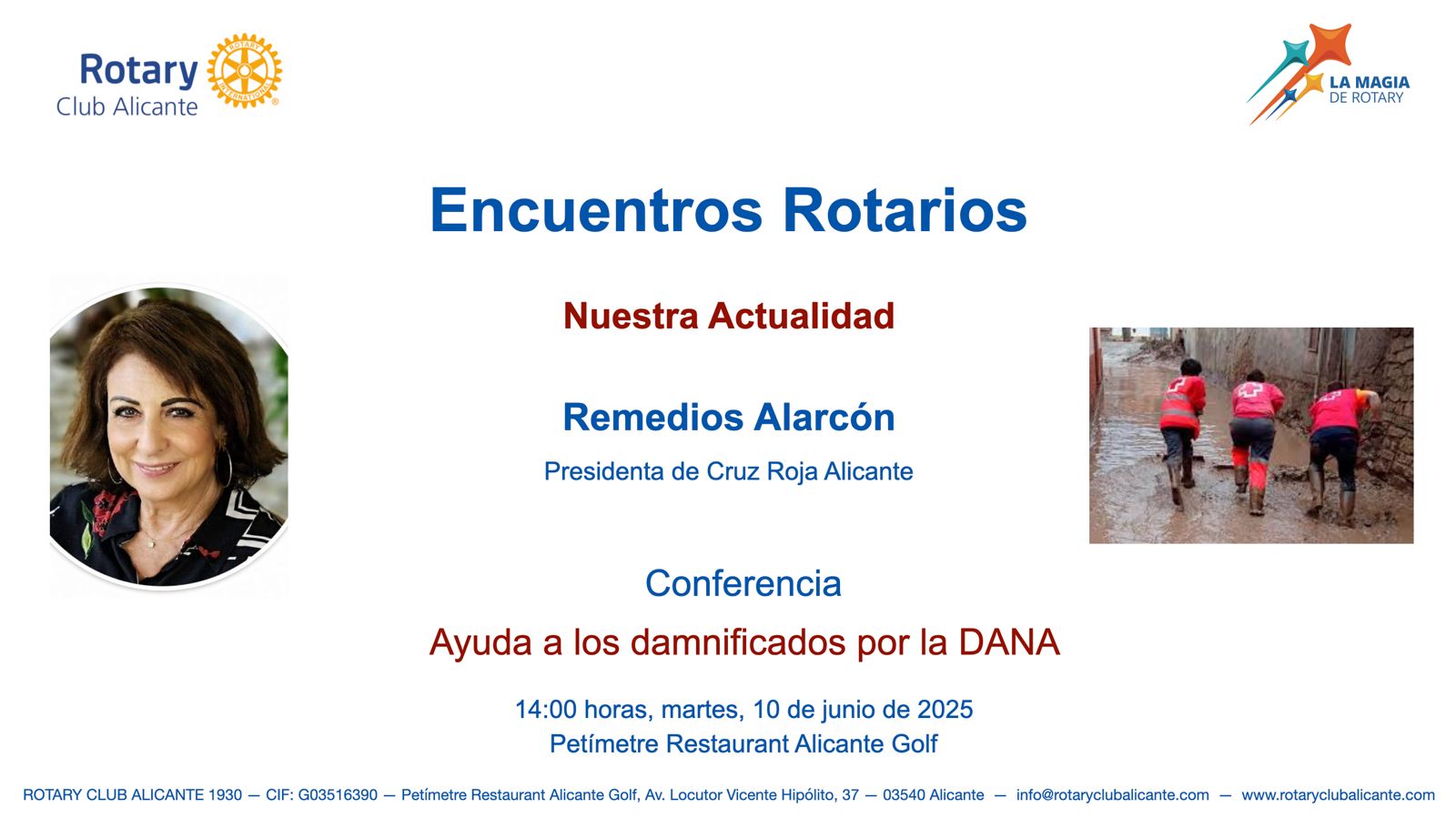 Rotary
Club Alicante

ROTARY INTERNATIONAL

LA MAGIA DE ROTARY

Encuentros Rotarios

Nuestra Actualidad

Remedios Alarcón

Presidenta de Cruz Roja Alicante

Conferencia

Ayuda a los damnificados por la DANA

14:00 horas, martes, 10 de junio de 2025
Petímetre Restaurant Alicante Golf

ROTARY CLUB ALICANTE 1930 — CIF: G03516390 — Petímetre Restaurant Alicante Golf, Av. Locutor Vicente Hipólito, 37 — 03540 Alicante — info@rotaryclubalicante.com — www.rotaryclubalicante.com